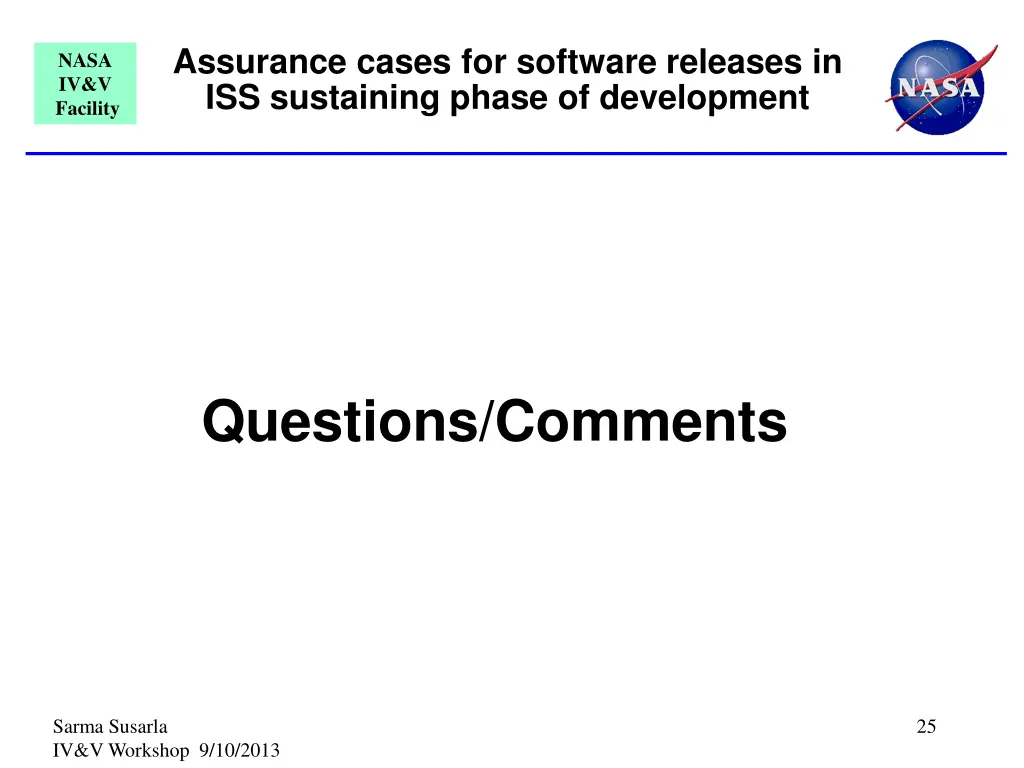 NASA
IV&V
Facility

Assurance cases for software releases in ISS sustaining phase of development

NASA

Questions/Comments

Sarma Susarla
IV&V Workshop 9/10/2013

25